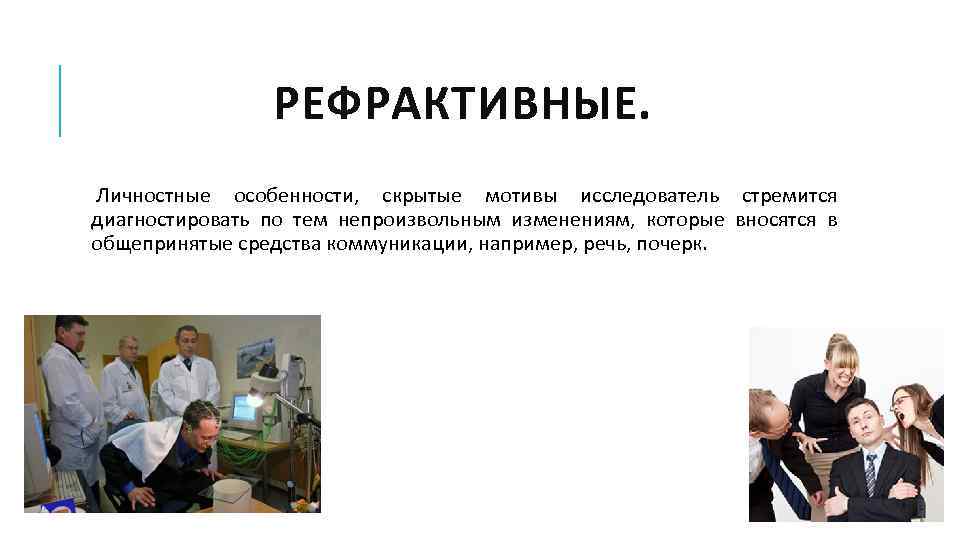 РЕФРАКТИВНЫЕ.

Личностные особенности, скрытые мотивы исследователь стремится диагностировать по тем непроизвольным изменениям, которые вносятся в общепринятые средства коммуникации, например, речь, почерк.